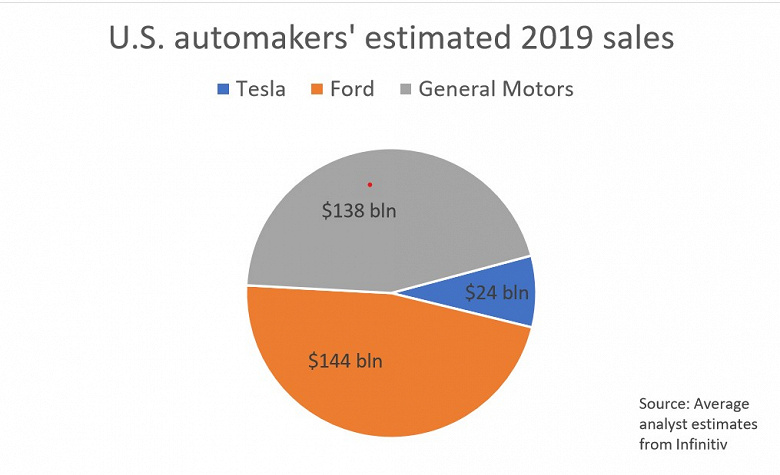 U.S. automakers' estimated 2019 sales

Tesla Ford General Motors

\$138 bln

\$24 bln

\$144 bln

Source: Average analyst estimates from Infinitiv